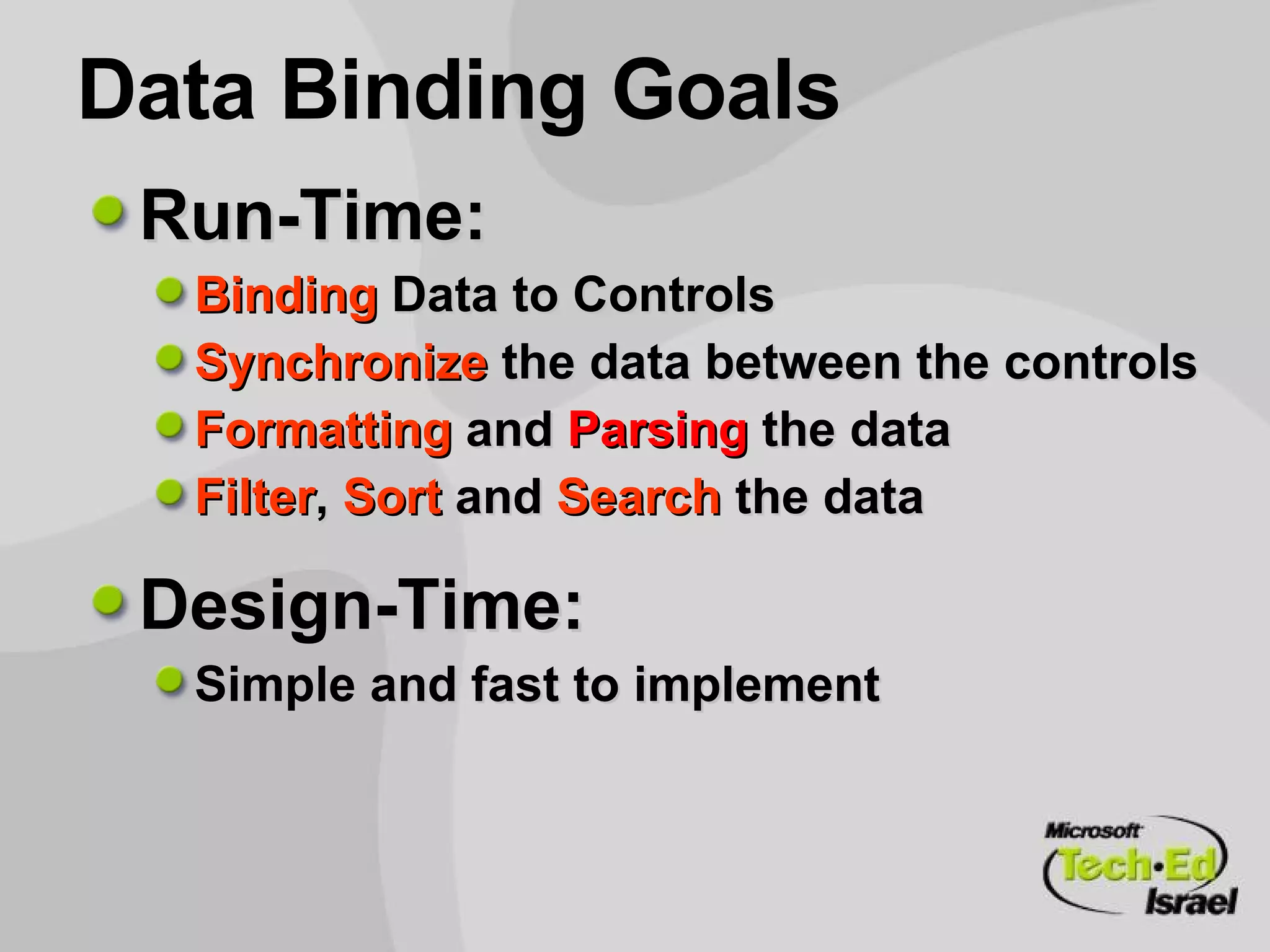 Data Binding Goals

Run-Time:

Binding Data to Controls

Synchronize the data between the controls

Formatting and Parsing the data

Filter, Sort and Search the data

Design-Time:

Simple and fast to implement

Microsoft Tech·Ed Israel